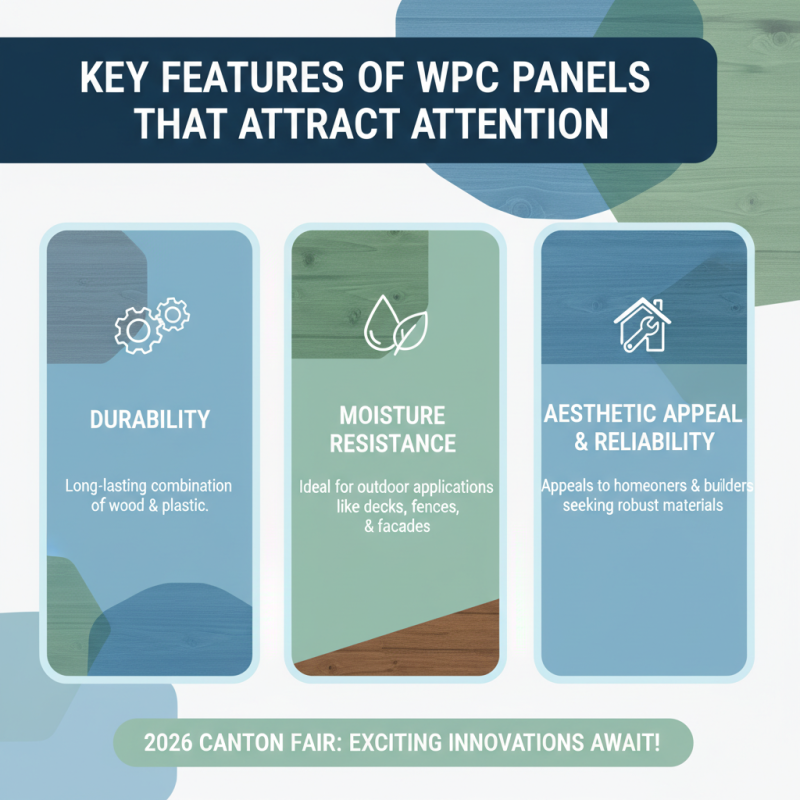 KEY FEATURES OF WPC PANELS THAT ATTRACT ATTENTION

DURABILITY

Long-lasting combination of wood & plastic.

MOISTURE RESISTANCE

Ideal for outdoor applications like decks, fences, & facades

AESTHETIC APPEAL & RELIABILITY

Appeals to homeoners & builders seeking robust materials

2026 CANTON FAIR: EXCITING INNOVATIONS AWAIT!